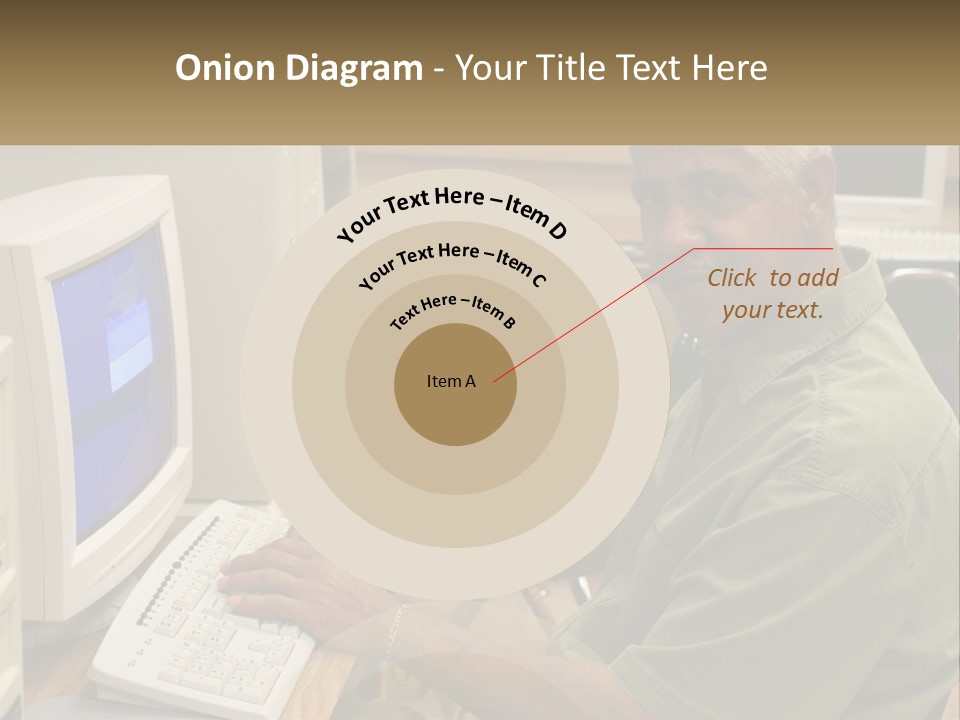 Onion Diagram - Your Title Text Here

Your Text Here – Item D

Your Text Here – Item C

Text Here – Item B

Item A

Click to add your text.